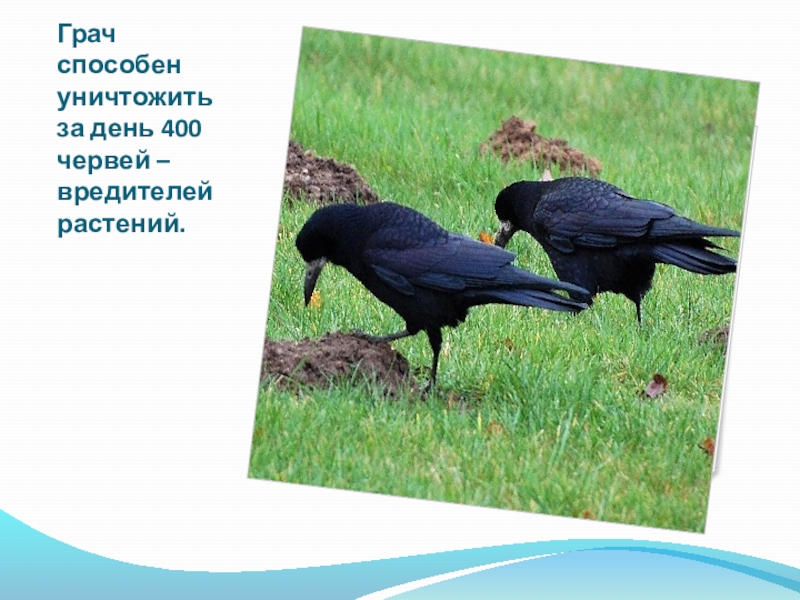 Грач способен уничтожить за день 400 червей – вредителей растений.